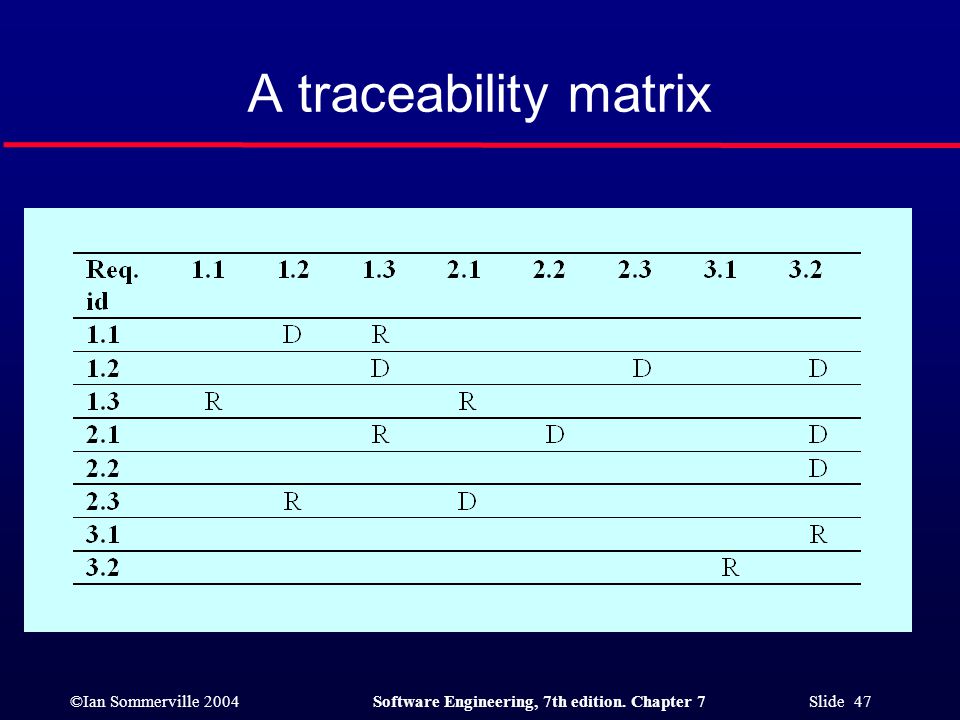 A traceability matrix

| Req. id | 1.1 | 1.2 | 1.3 | 2.1 | 2.2 | 2.3 | 3.1 | 3.2 |
|---|---|---|---|---|---|---|---|---|
| 1.1 | | D | R | | | | | |
| 1.2 | | | D | | | D | | D |
| 1.3 | R | | | R | | | | |
| 2.1 | | | R | | D | | | D |
| 2.2 | | | | | | | | D |
| 2.3 | | R | | D | | | | |
| 3.1 | | | | | | | | R |
| 3.2 | | | | | | | R | |

©Ian Sommerville 2004 Software Engineering, 7th edition. Chapter 7 Slide 47